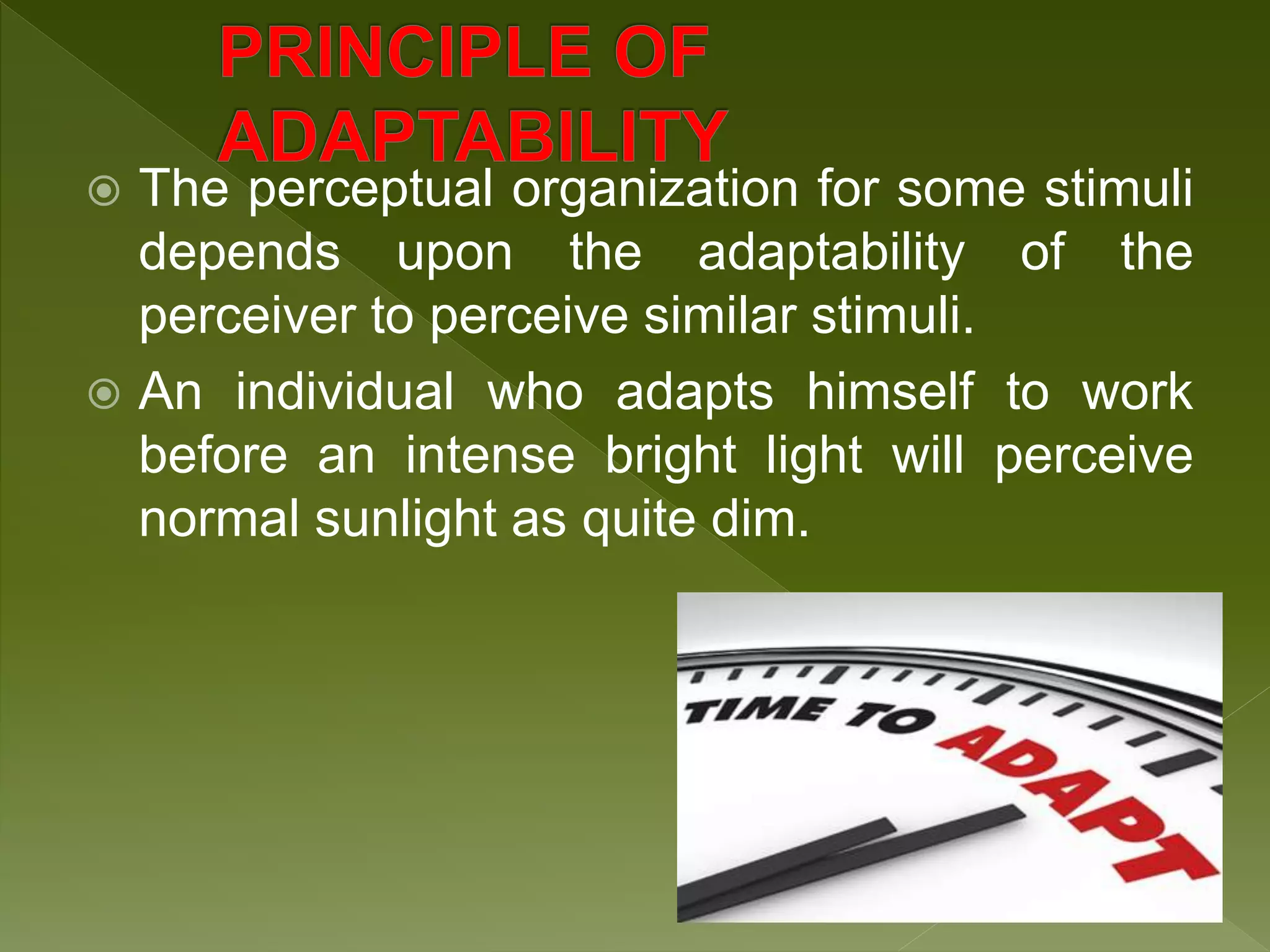 PRINCIPLE OF ADAPTABILITY

The perceptual organization for some stimuli depends upon the adaptability of the perceiver to perceive similar stimuli.

An individual who adapts himself to work before an intense bright light will perceive normal sunlight as quite dim.

TIME TO ADAPT